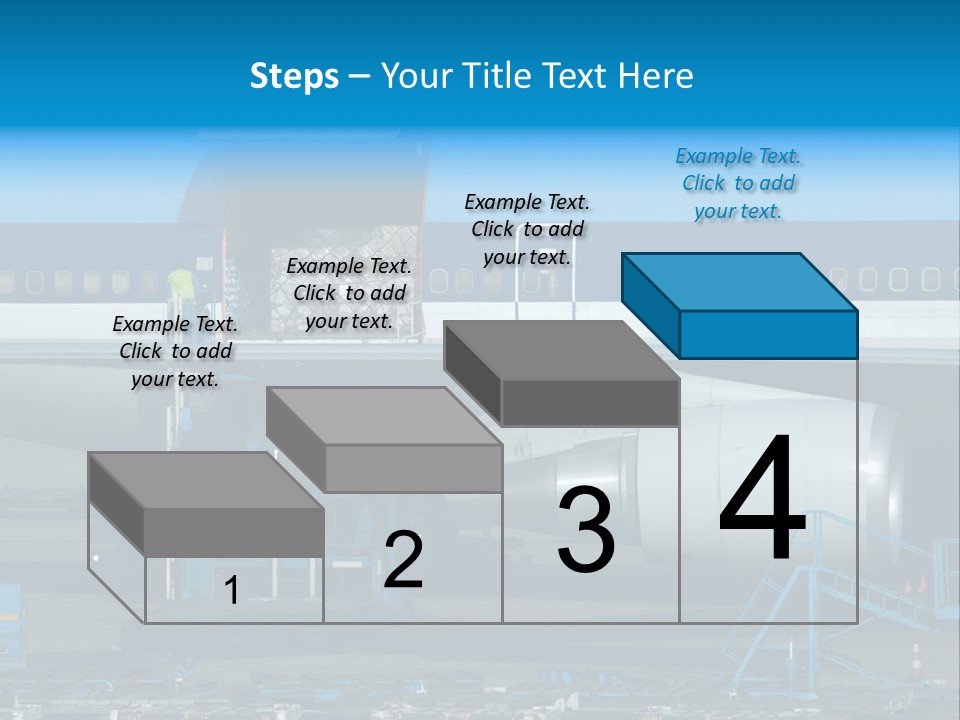 Steps – Your Title Text Here

Example Text. Click to add your text.

Example Text. Click to add your text.

Example Text. Click to add your text.

Example Text. Click to add your text.

1

2

3

4